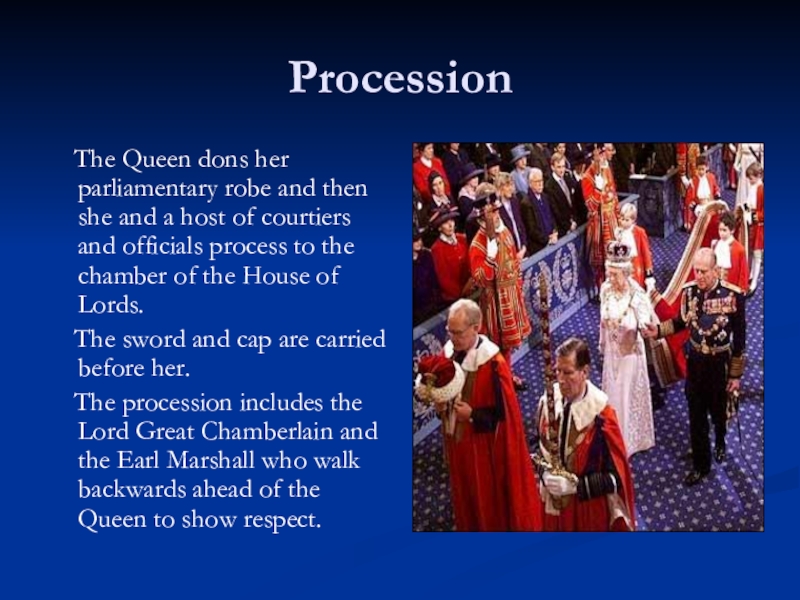 Procession

The Queen dons her parliamentary robe and then she and a host of courtiers and officials process to the chamber of the House of Lords.

The sword and cap are carried before her.

The procession includes the Lord Great Chamberlain and the Earl Marshall who walk backwards ahead of the Queen to show respect.